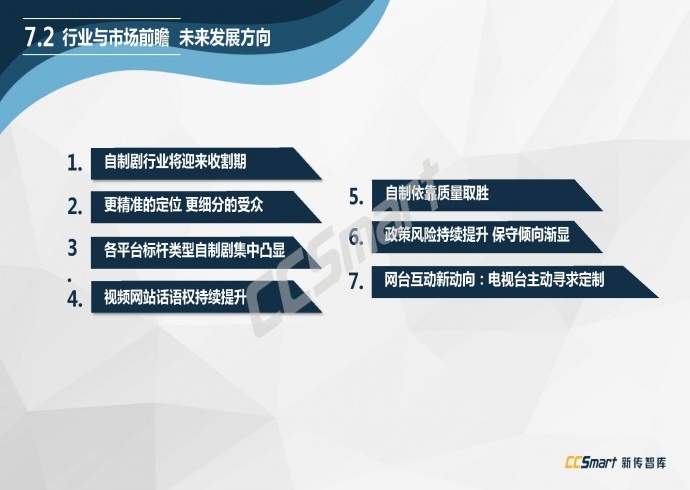 7.2 行业与市场前瞻 未来发展方向

1. 自制剧行业将迎来收割期

2. 更精准的定位 更细分的受众

3. 各平台标杆类型自制剧集中凸显

4. 视频网站话语权持续提升

5. 自制依靠质量取胜

6. 政策风险持续提升 保守倾向渐显

7. 网台互动新动向：电视台主动寻求定制

CCSmart

CCSmart 新传智库